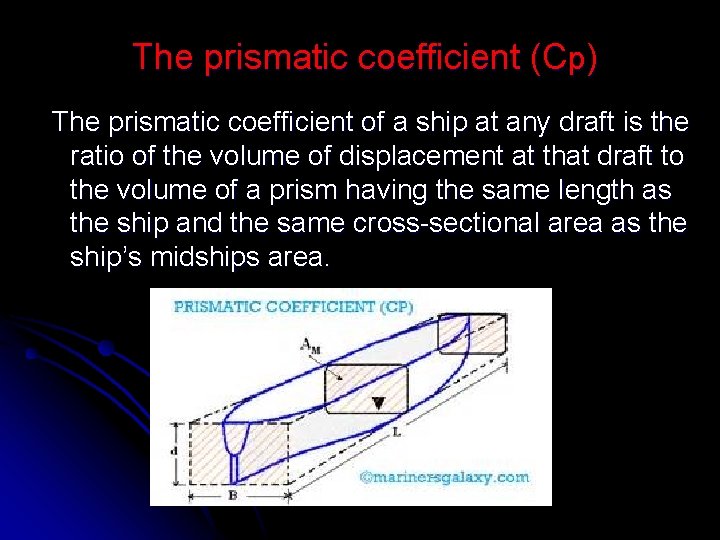 The prismatic coefficient (Cp)

The prismatic coefficient of a ship at any draft is the ratio of the volume of displacement at that draft to the volume of a prism having the same length as the ship and the same cross-sectional area as the ship's midships area.

PRISMATIC COEFFICIENT (CP)

$A_M$

▼

L

d

B

©marinersgalaxy.com